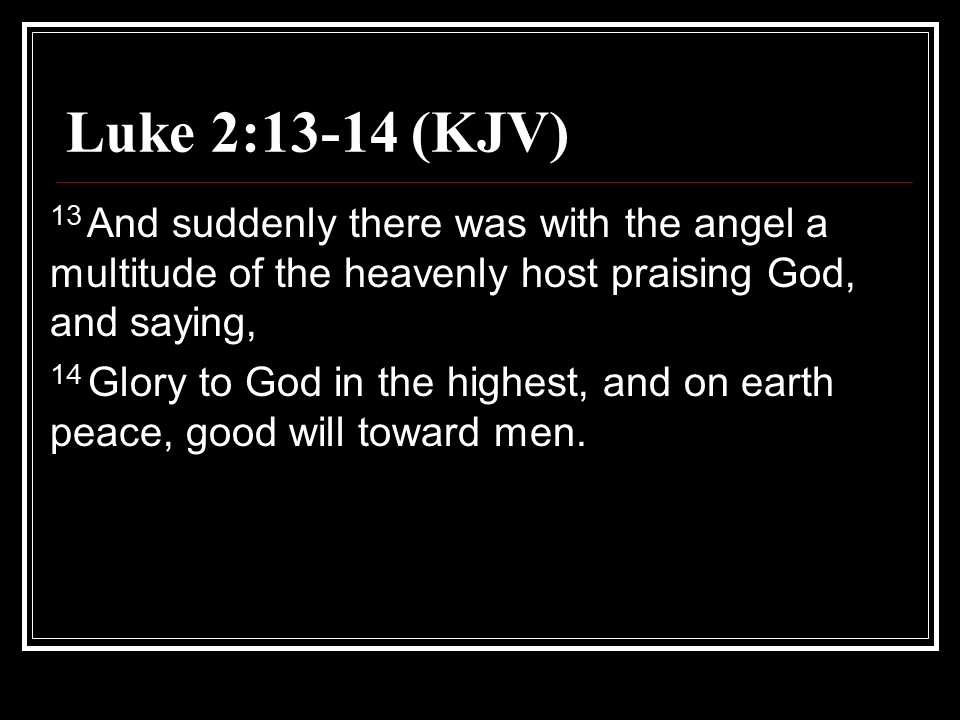 Luke 2:13-14 (KJV)

$^{13}$ And suddenly there was with the angel a multitude of the heavenly host praising God, and saying,

$^{14}$ Glory to God in the highest, and on earth peace, good will toward men.